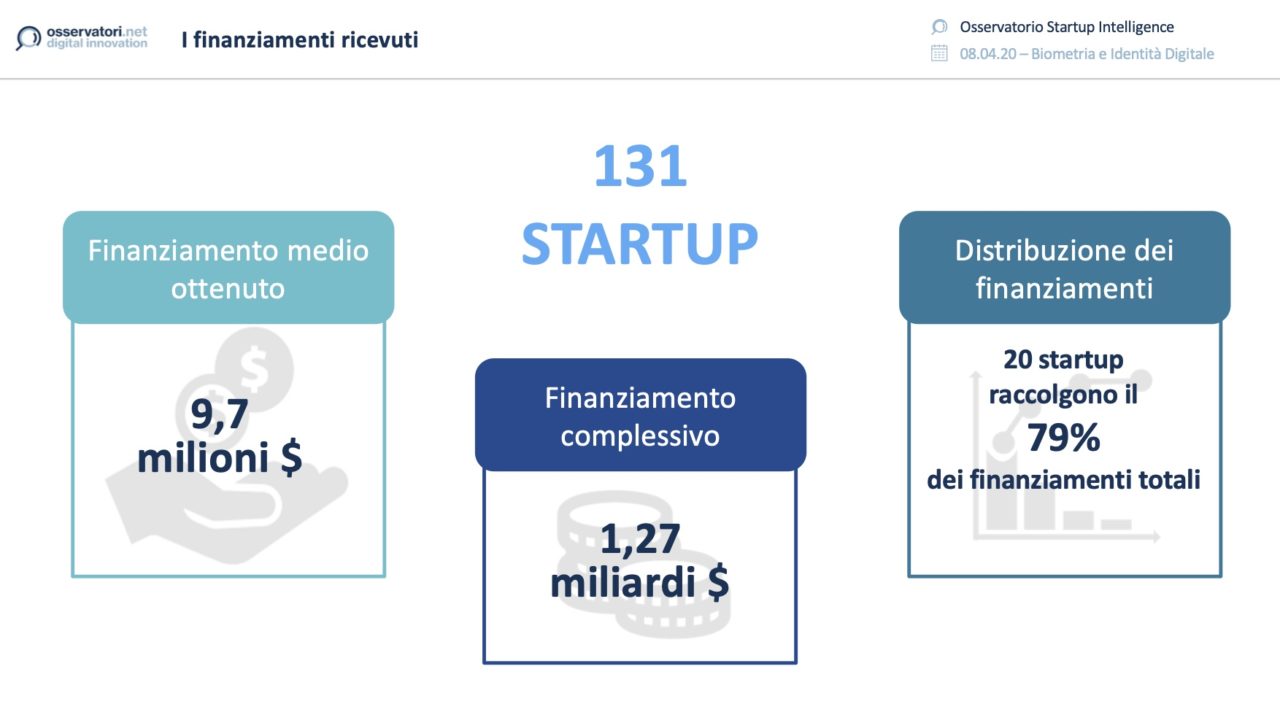 osservatori.net
digital innovation

I finanziamenti ricevuti

Osservatorio Startup Intelligence

08.04.20 – Biometria e Identità Digitale

131
STARTUP

Finanziamento medio ottenuto

9,7
milioni $

Finanziamento complessivo

1,27
miliardi $

Distribuzione dei finanziamenti

20 startup raccolgono il
79%
dei finanziamenti totali